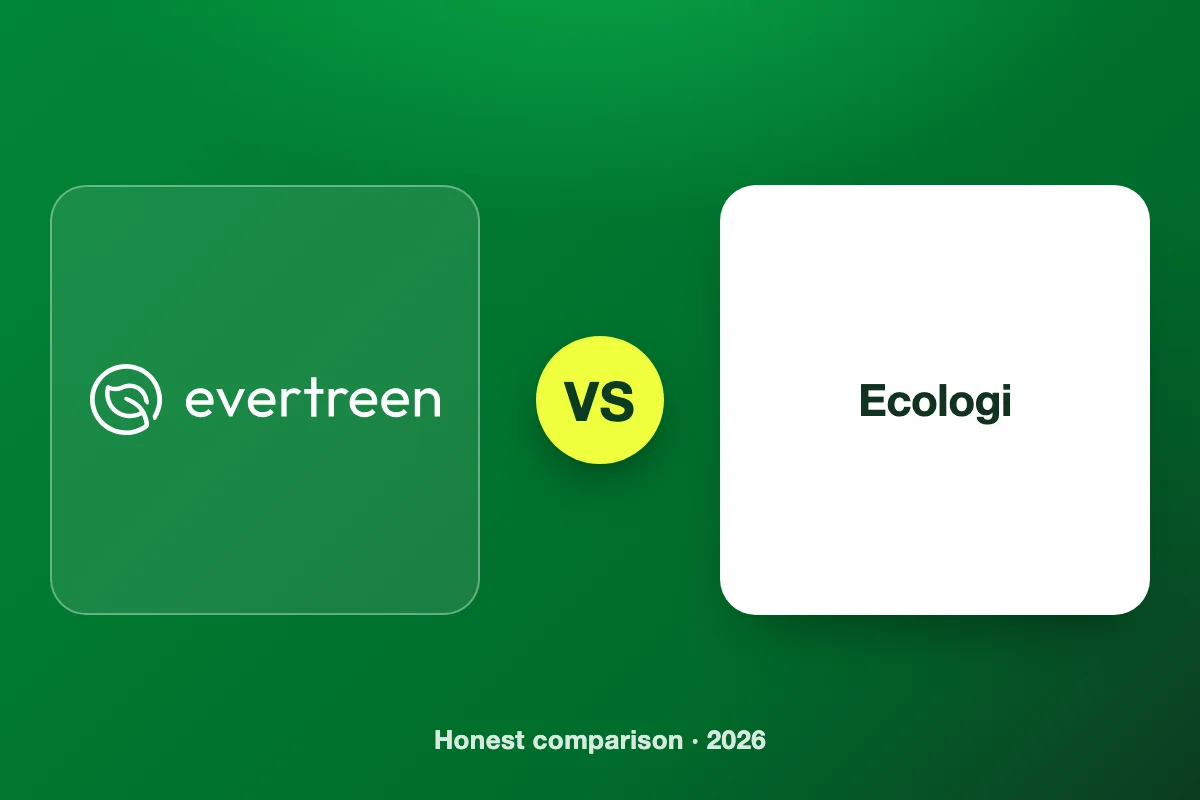 evertreen

VS

Ecologi

Honest comparison · 2026